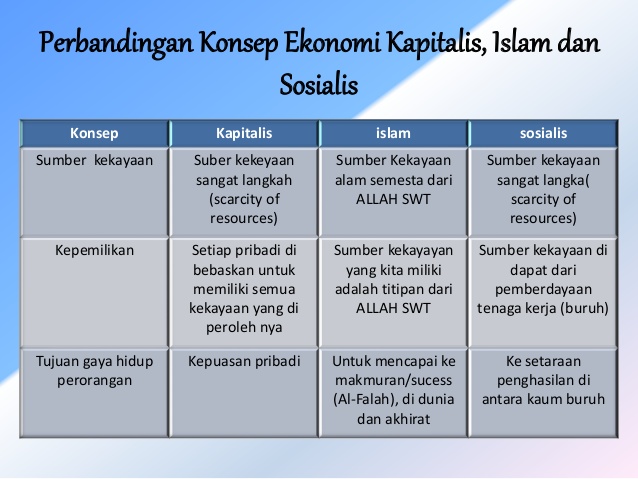 Perbandingan Konsep Ekonomi Kapitalis, Islam dan Sosialis

| Konsep | Kapitalis | islam | sosialis |
|---|---|---|---|
| Sumber kekayaan | Suber kekeyaan sangat langkah (scarcity of resources) | Sumber Kekayaan alam semesta dari ALLAH SWT | Sumber kekayaan sangat langka( scarcity of resources) |
| Kepemilikan | Setiap pribadi di bebaskan untuk memiliki semua kekayaan yang di peroleh nya | Sumber kekayayan yang kita miliki adalah titipan dari ALLAH SWT | Sumber kekayaan di dapat dari pemberdayaan tenaga kerja (buruh) |
| Tujuan gaya hidup perorangan | Kepuasan pribadi | Untuk mencapai ke makmuran/sucess (Al-Falah), di dunia dan akhirat | Ke setaraan penghasilan di antara kaum buruh |